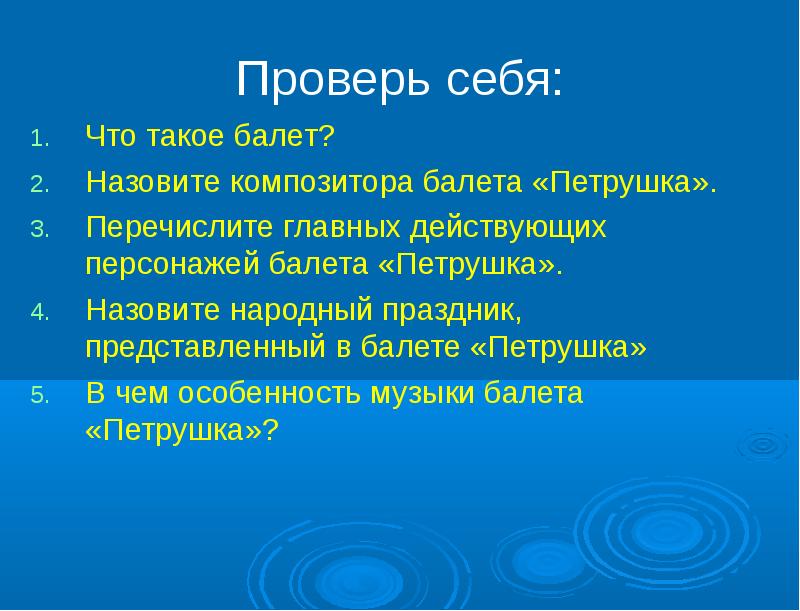 Проверь себя:

1. Что такое балет?
2. Назовите композитора балета «Петрушка».
3. Перечислите главных действующих персонажей балета «Петрушка».
4. Назовите народный праздник, представленный в балете «Петрушка»
5. В чем особенность музыки балета «Петрушка»?